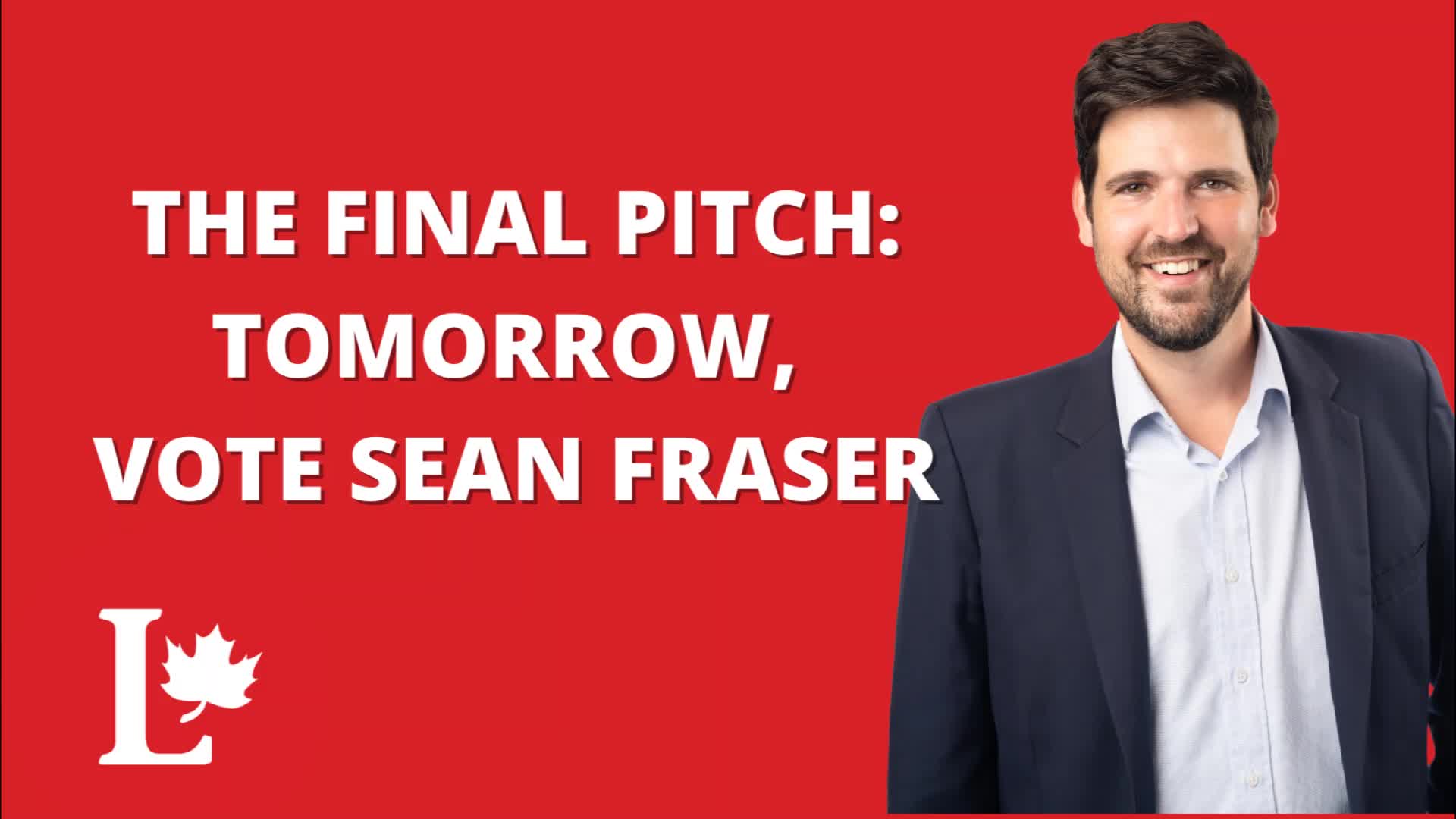 THE FINAL PITCH:
TOMORROW,
VOTE SEAN FRASER

L